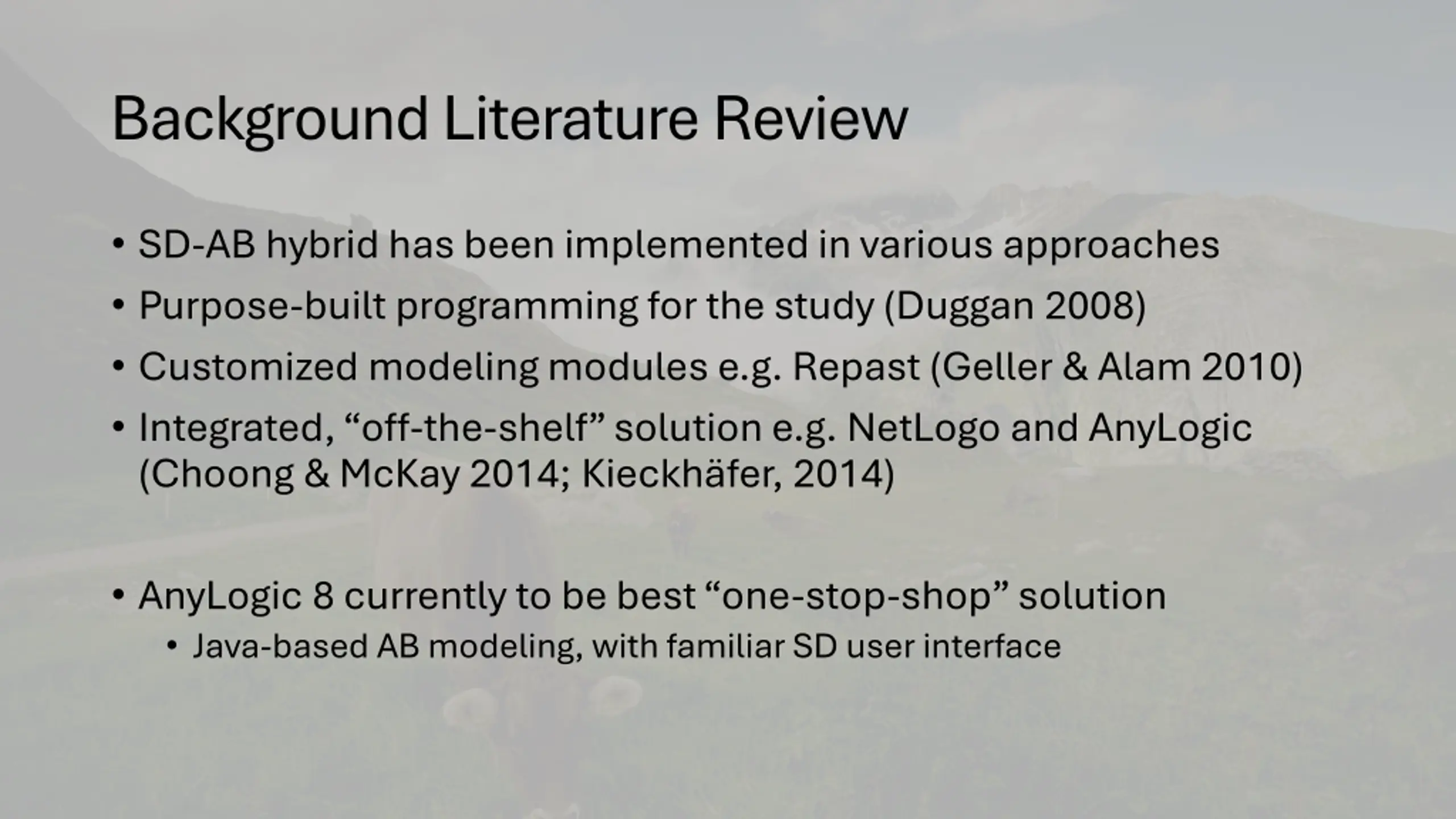 Background Literature Review

• SD-AB hybrid has been implemented in various approaches
• Purpose-built programming for the study (Duggan 2008)
• Customized modeling modules e.g. Repast (Geller & Alam 2010)
• Integrated, “off-the-shelf” solution e.g. NetLogo and AnyLogic (Choong & McKay 2014; Kieckhäfer, 2014)

• AnyLogic 8 currently to be best “one-stop-shop” solution
  • Java-based AB modeling, with familiar SD user interface